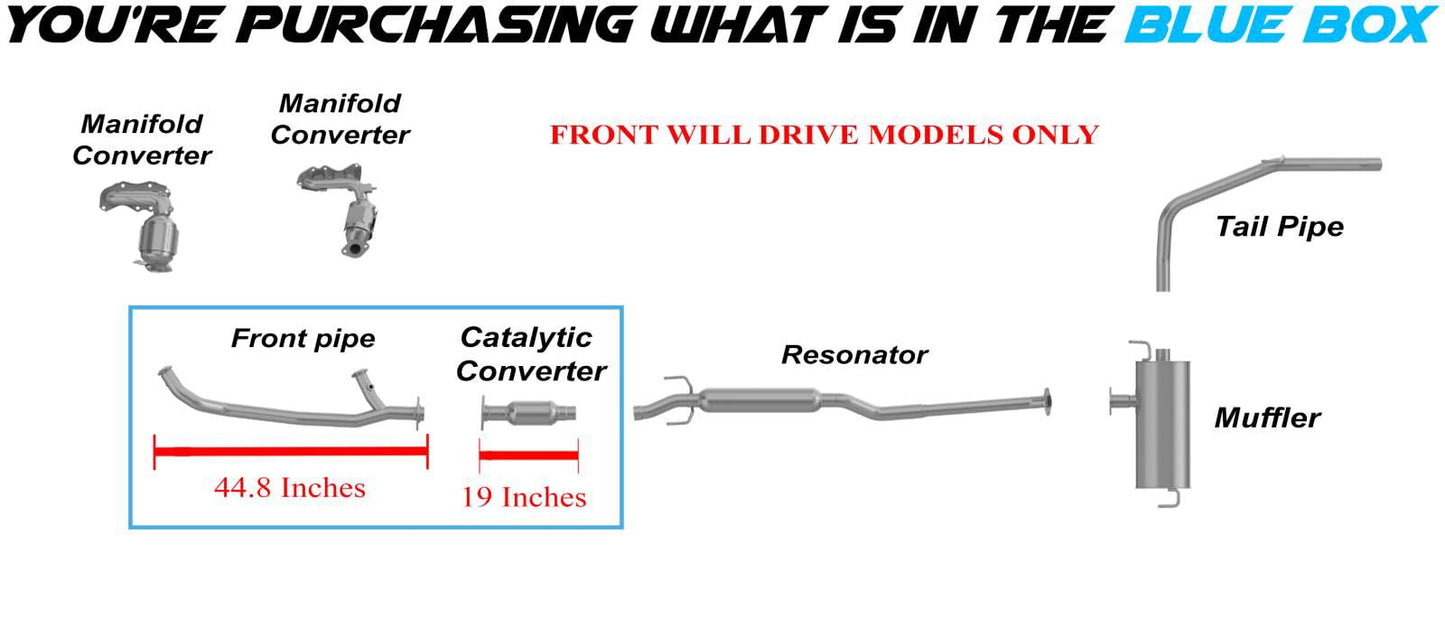 YOU'RE PURCHASING WHAT IS IN THE BLUE BOX

Manifold Converter

Manifold Converter

FRONT WILL DRIVE MODELS ONLY

Tail Pipe

Front pipe

Catalytic Converter

Resonator

Muffler

44.8 Inches

19 Inches